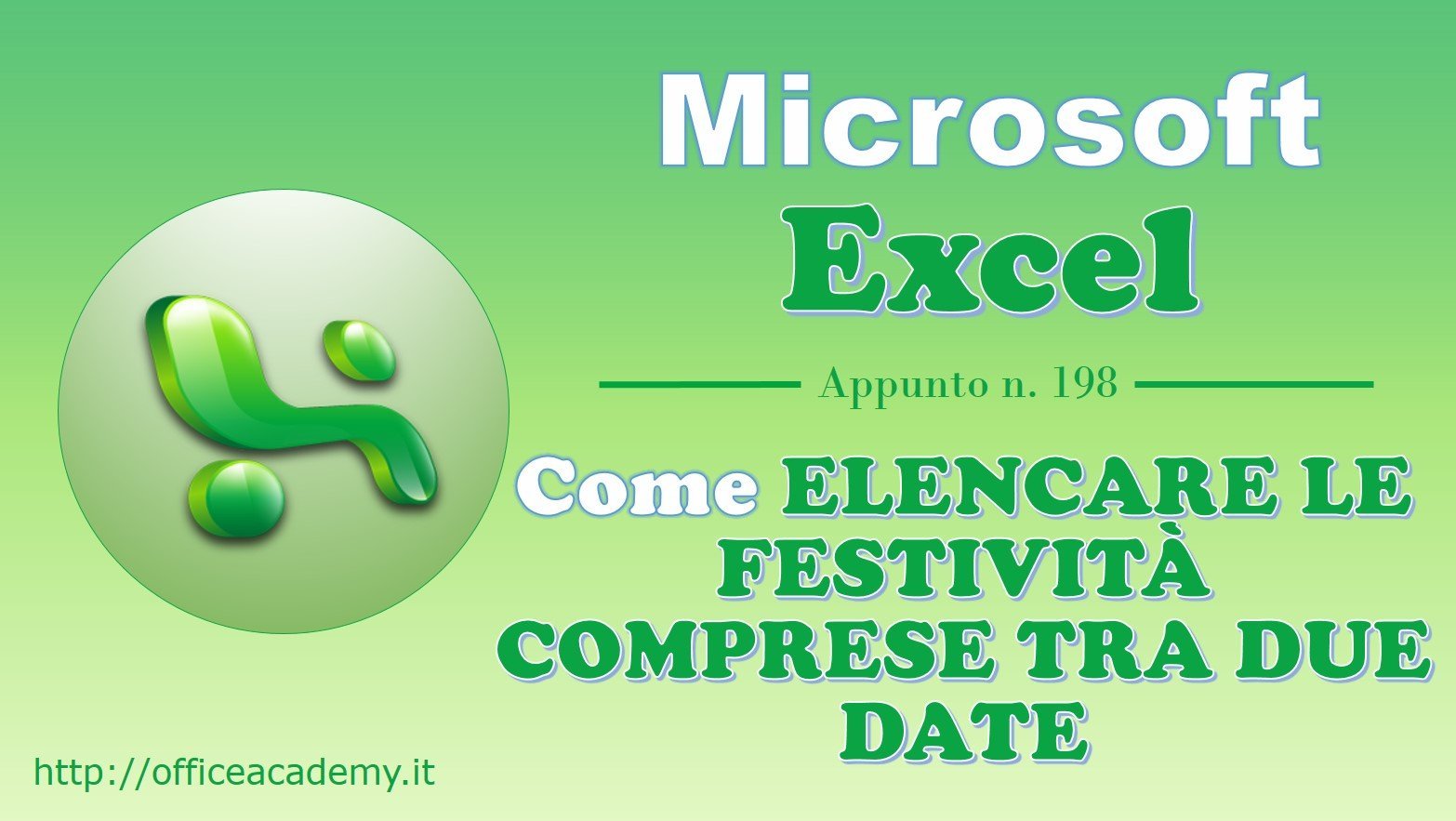 Microsoft
Excel

Appunto n. 198

Come ELENCARE LE FESTIVITÀ COMPRESE TRA DUE DATE

http://officeacademy.it